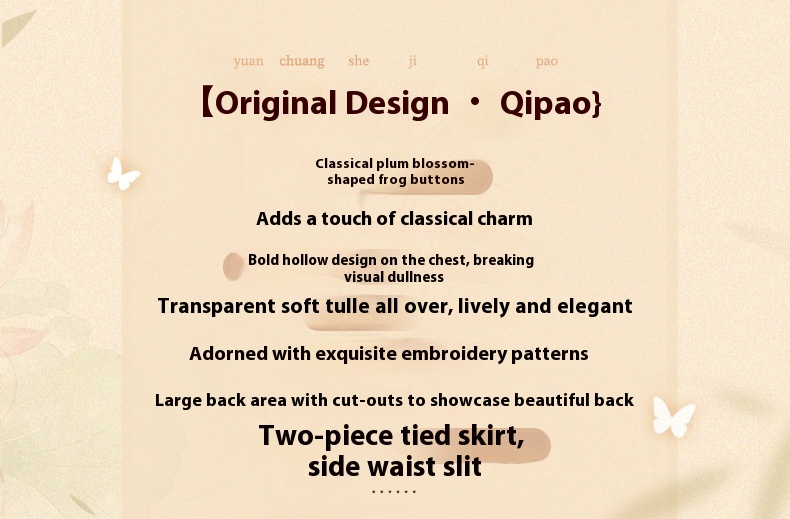 yuan chuang she ji qi pao

【Original Design · Qipao}

Classical plum blossom-shaped frog buttons

Adds a touch of classical charm

Bold hollow design on the chest, breaking visual dullness

Transparent soft tulle all over, lively and elegant

Adorned with exquisite embroidery patterns

Large back area with cut-outs to showcase beautiful back

Two-piece tied skirt, side waist slit

......